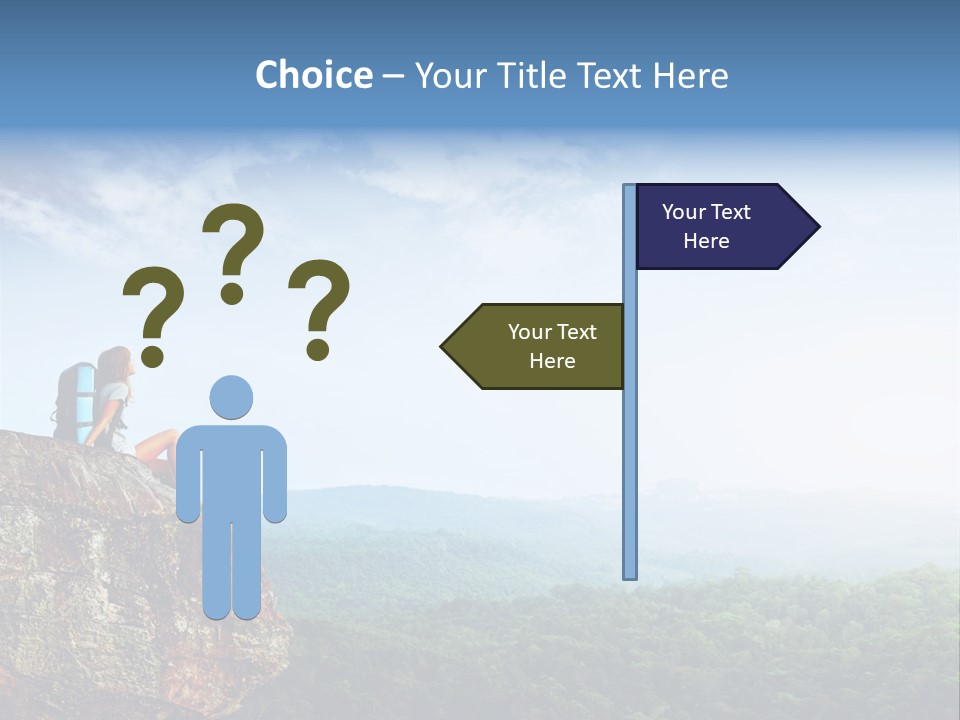 Choice – Your Title Text Here

? ? ?

Your Text Here

Your Text Here